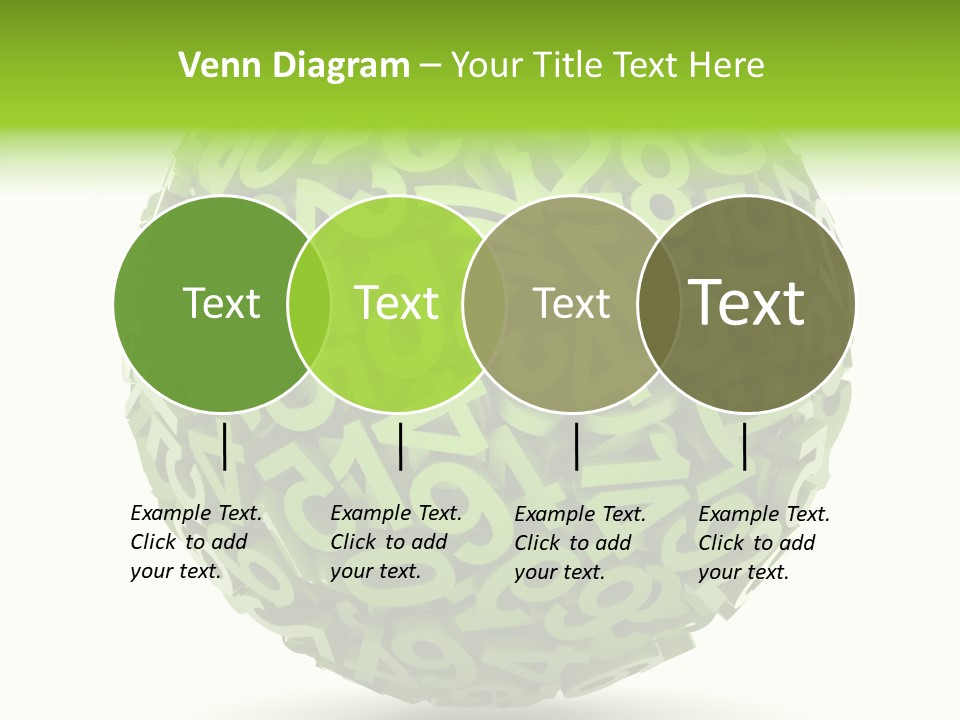 Venn Diagram – Your Title Text Here

Text

Text

Text

Text

Example Text. Click to add your text.

Example Text. Click to add your text.

Example Text. Click to add your text.

Example Text. Click to add your text.